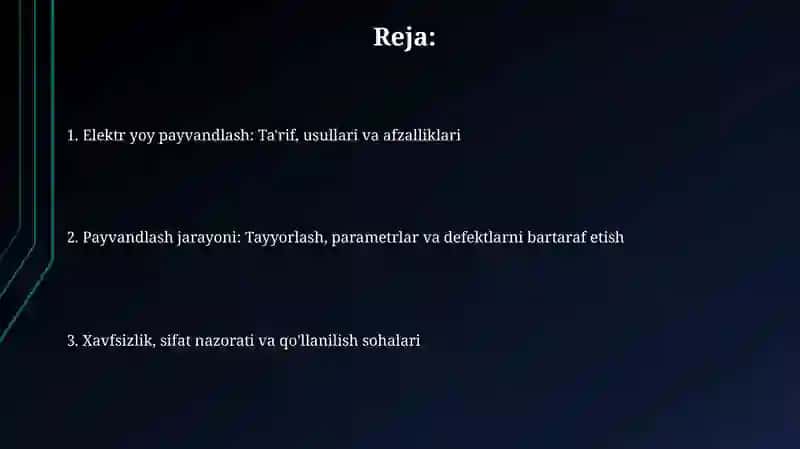 Reja:

1. Elektr yoy payvandlash: Ta'rif, usullari va afzalliklari

2. Payvandlash jarayoni: Tayyorlash, parametrlar va defektlarni bartaraf etish

3. Xavfsizlik, sifat nazorati va qo'llanilish sohalari